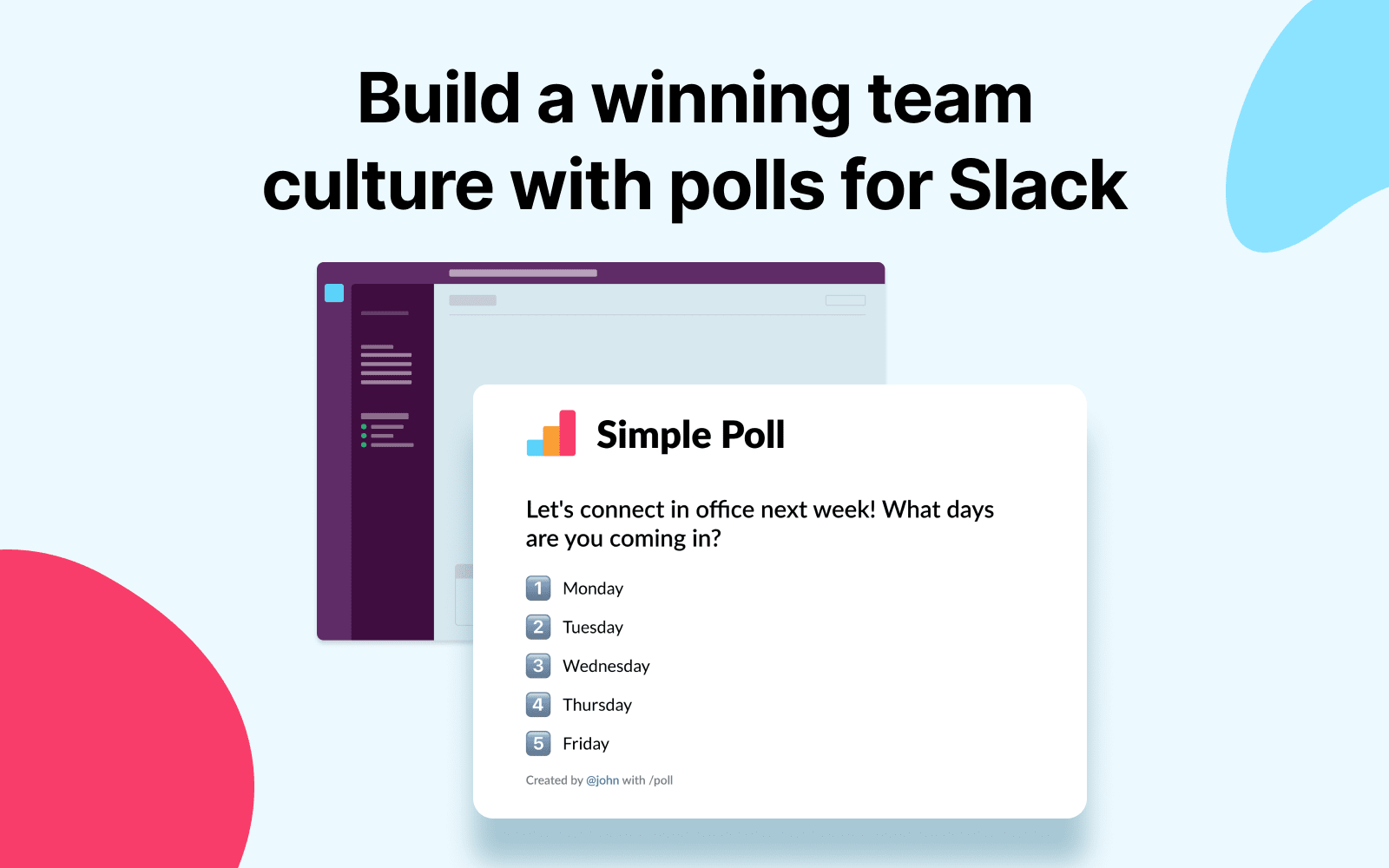 Build a winning team culture with polls for Slack

Simple Poll

Let's connect in office next week! What days are you coming in?

1 Monday
2 Tuesday
3 Wednesday
4 Thursday
5 Friday

Created by @john with /poll